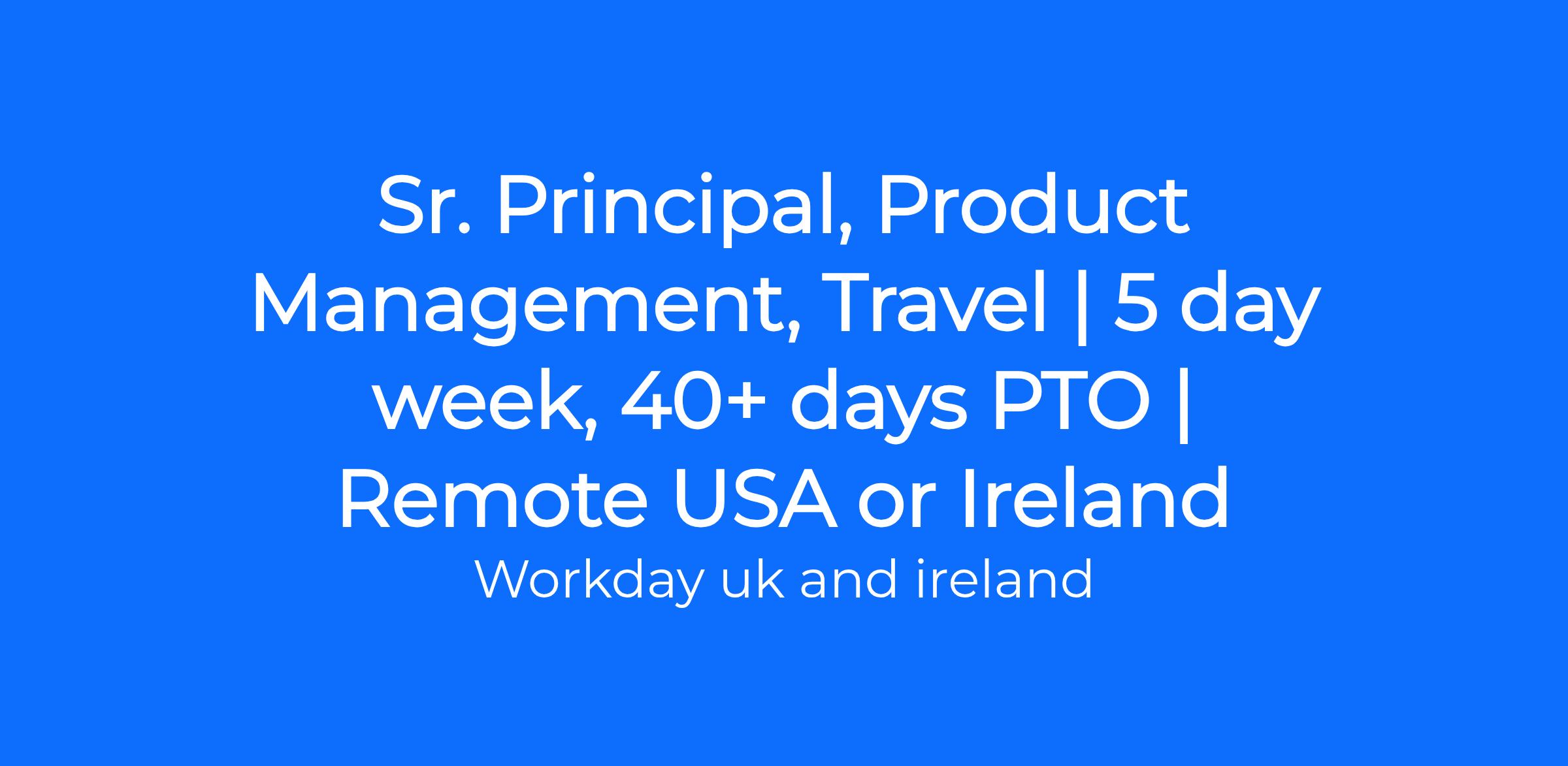 Sr. Principal, Product Management, Travel | 5 day week, 40+ days PTO | Remote USA or Ireland

Workday uk and ireland